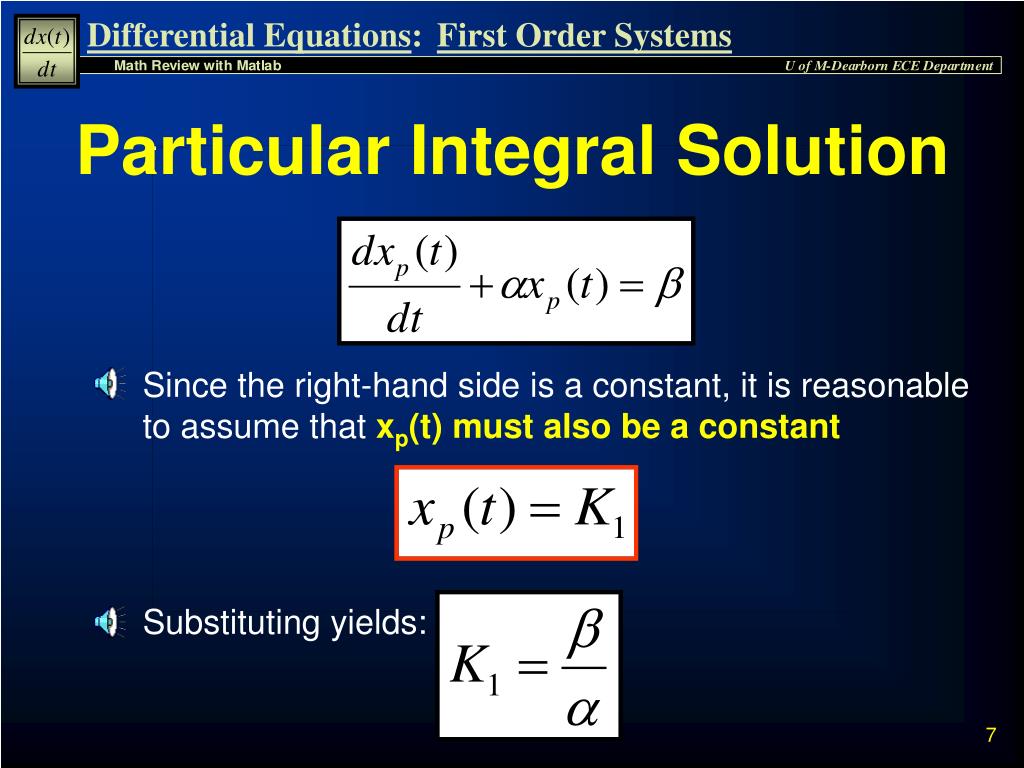 $\frac{dx(t)}{dt}$ Differential Equations: First Order Systems

Math Review with Matlab

U of M-Dearborn ECE Department

Particular Integral Solution

$\frac{dx_p(t)}{dt} + \alpha x_p(t) = \beta$

Since the right-hand side is a constant, it is reasonable to assume that $x_p(t)$ must also be a constant

$x_p(t) = K_1$

Substituting yields: $K_1 = \frac{\beta}{\alpha}$

7